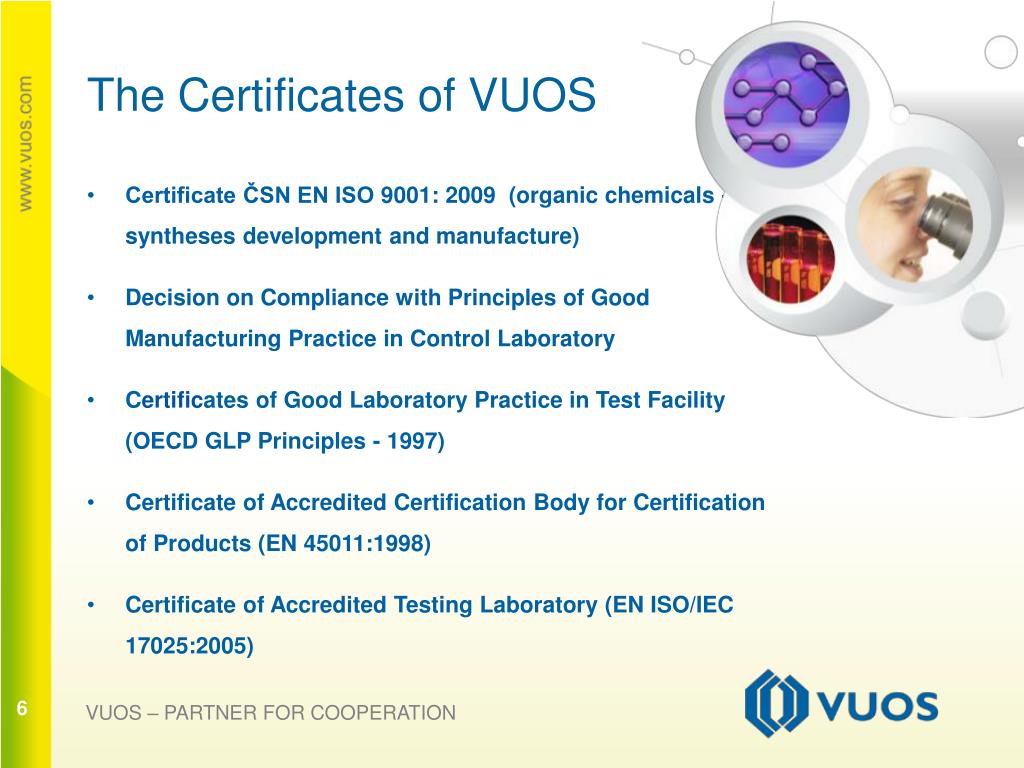 www.vuos.com

The Certificates of VUOS

• Certificate ČSN EN ISO 9001: 2009 (organic chemicals - syntheses development and manufacture)

• Decision on Compliance with Principles of Good Manufacturing Practice in Control Laboratory

• Certificates of Good Laboratory Practice in Test Facility (OECD GLP Principles - 1997)

• Certificate of Accredited Certification Body for Certification of Products (EN 45011:1998)

• Certificate of Accredited Testing Laboratory (EN ISO/IEC 17025:2005)

6

VUOS – PARTNER FOR COOPERATION

VUOS